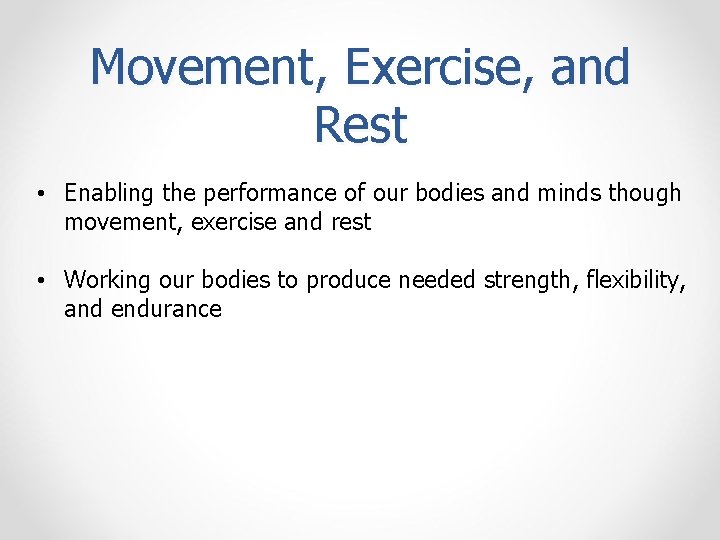 Movement, Exercise, and Rest

• Enabling the performance of our bodies and minds though movement, exercise and rest

• Working our bodies to produce needed strength, flexibility, and endurance